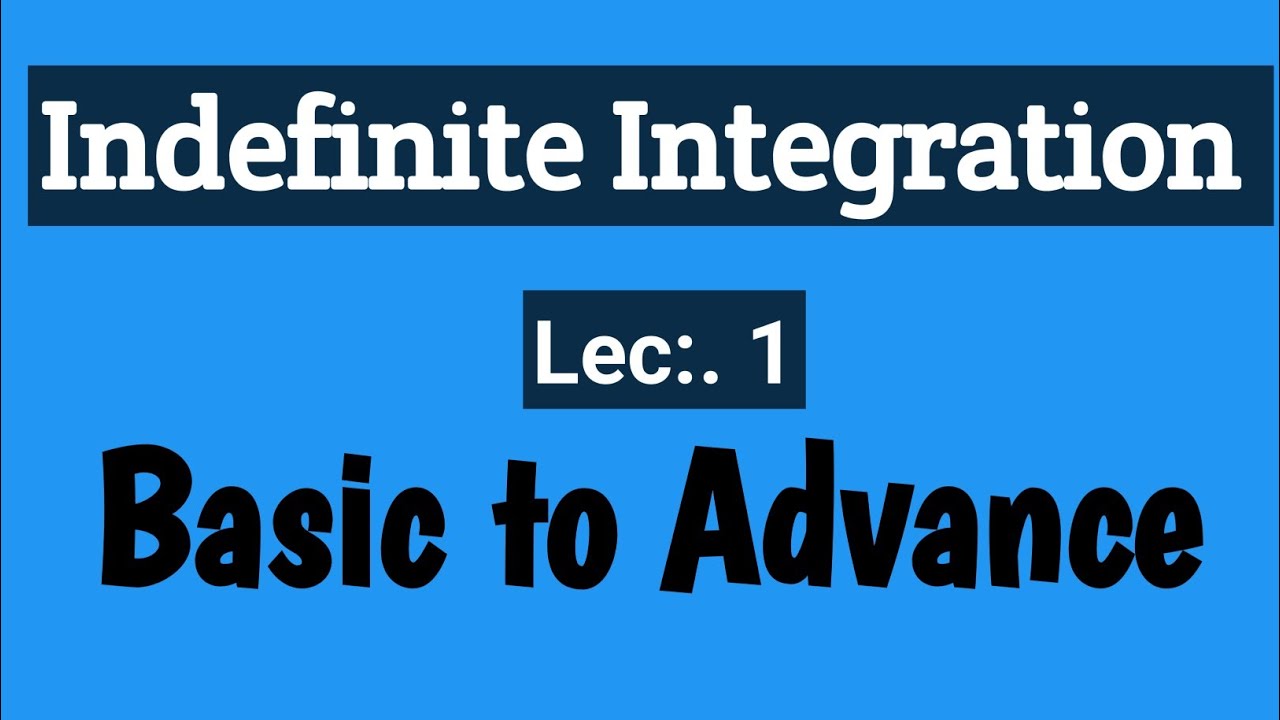 Indefinite Integration

Lec:. 1

Basic to Advance